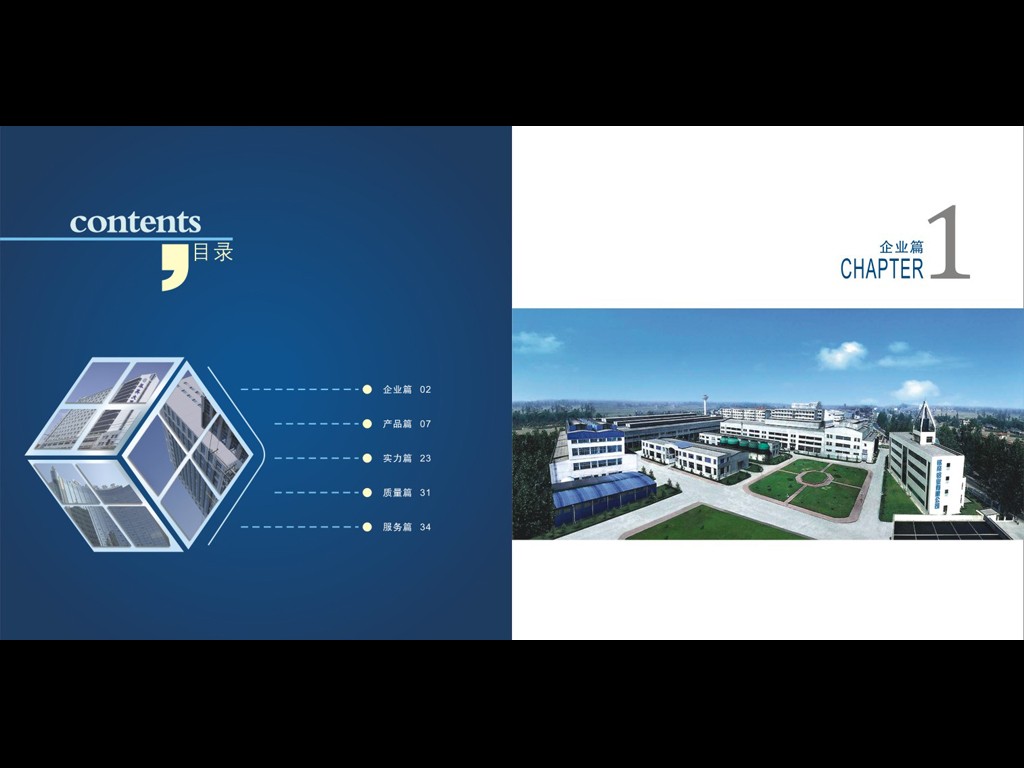 contents

目录

企业篇 02

产品篇 07

实力篇 23

质量篇 31

服务篇 34

企业篇
CHAPTER 1